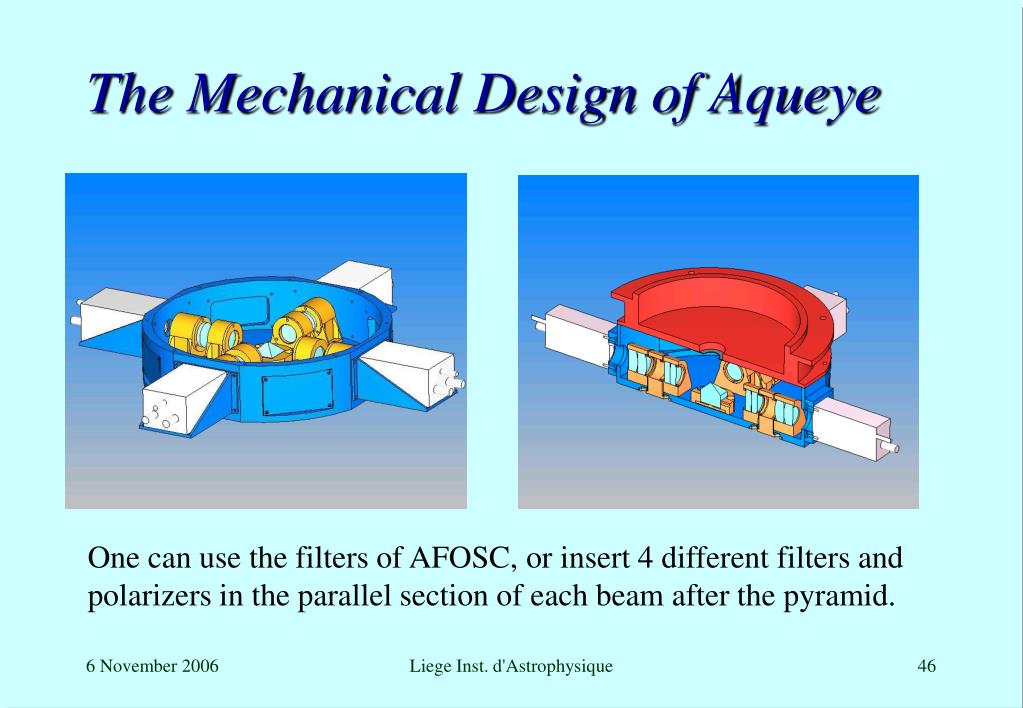 The Mechanical Design of Aqueye

One can use the filters of AFOSC, or insert 4 different filters and polarizers in the parallel section of each beam after the pyramid.

6 November 2006

Liege Inst. d'Astrophysique

46